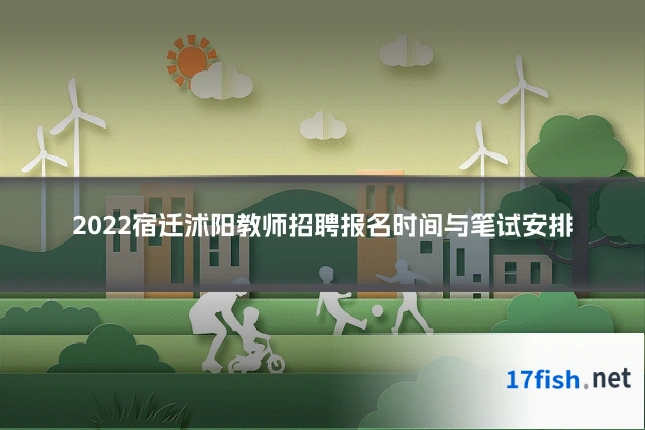 2022宿迁沭阳教师招聘报名时间与笔试安排

17fish.net